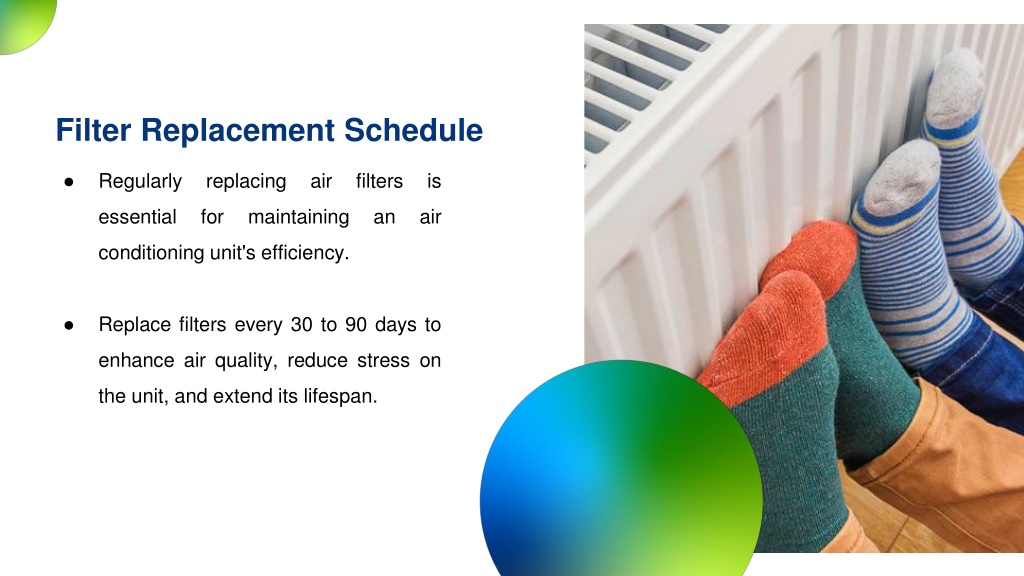 Filter Replacement Schedule

● Regularly replacing air filters is essential for maintaining an air conditioning unit's efficiency.

● Replace filters every 30 to 90 days to enhance air quality, reduce stress on the unit, and extend its lifespan.